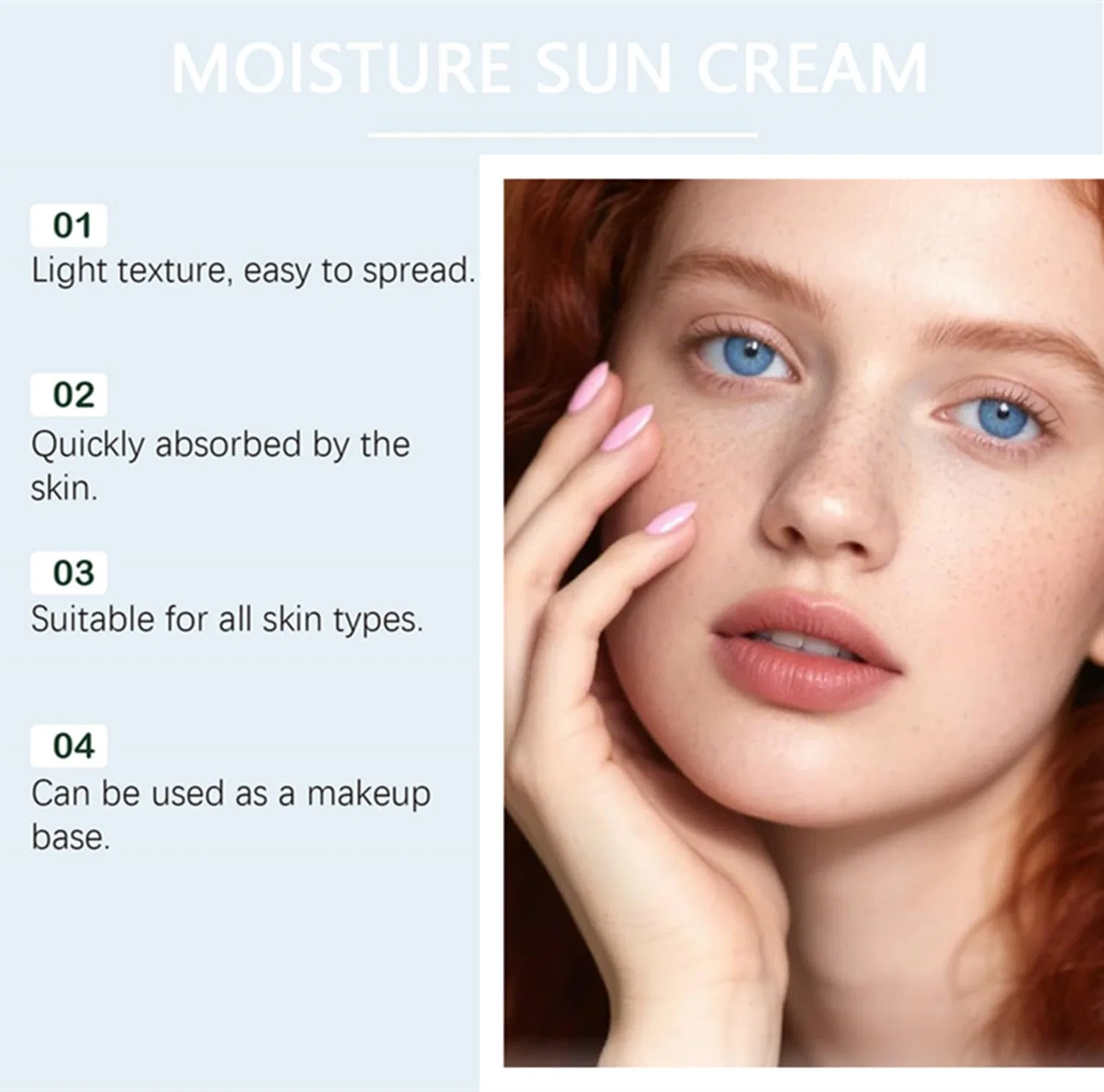 MOISTURE SUN CREAM

01
Light texture, easy to spread.

02
Quickly absorbed by the skin.

03
Suitable for all skin types.

04
Can be used as a makeup base.